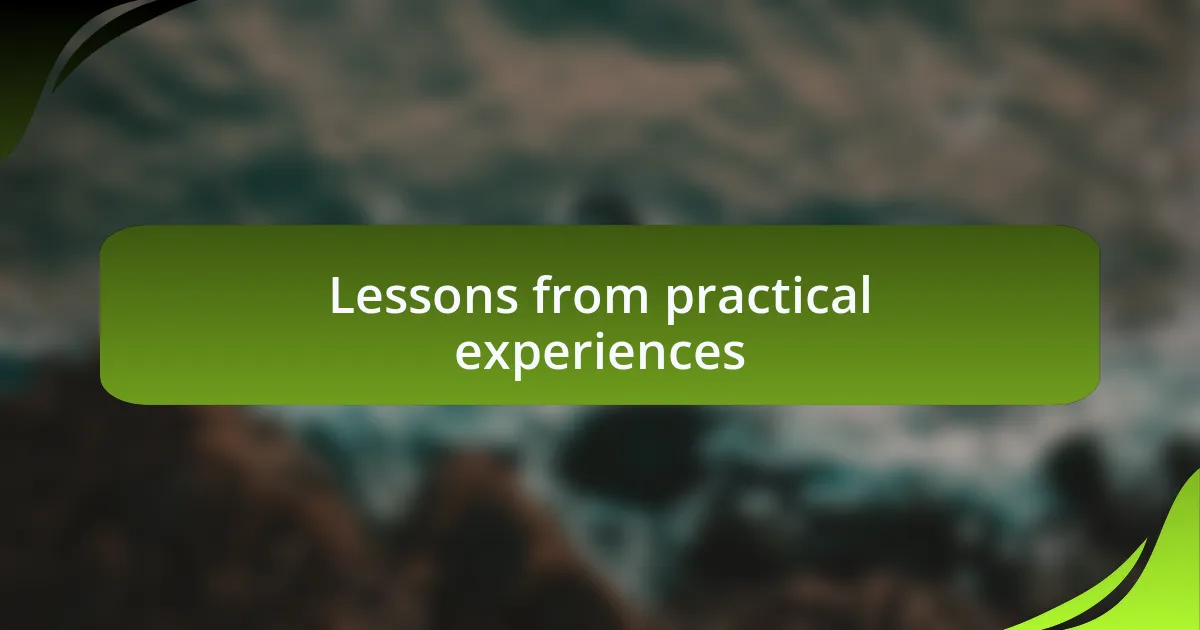 Lessons from practical experiences